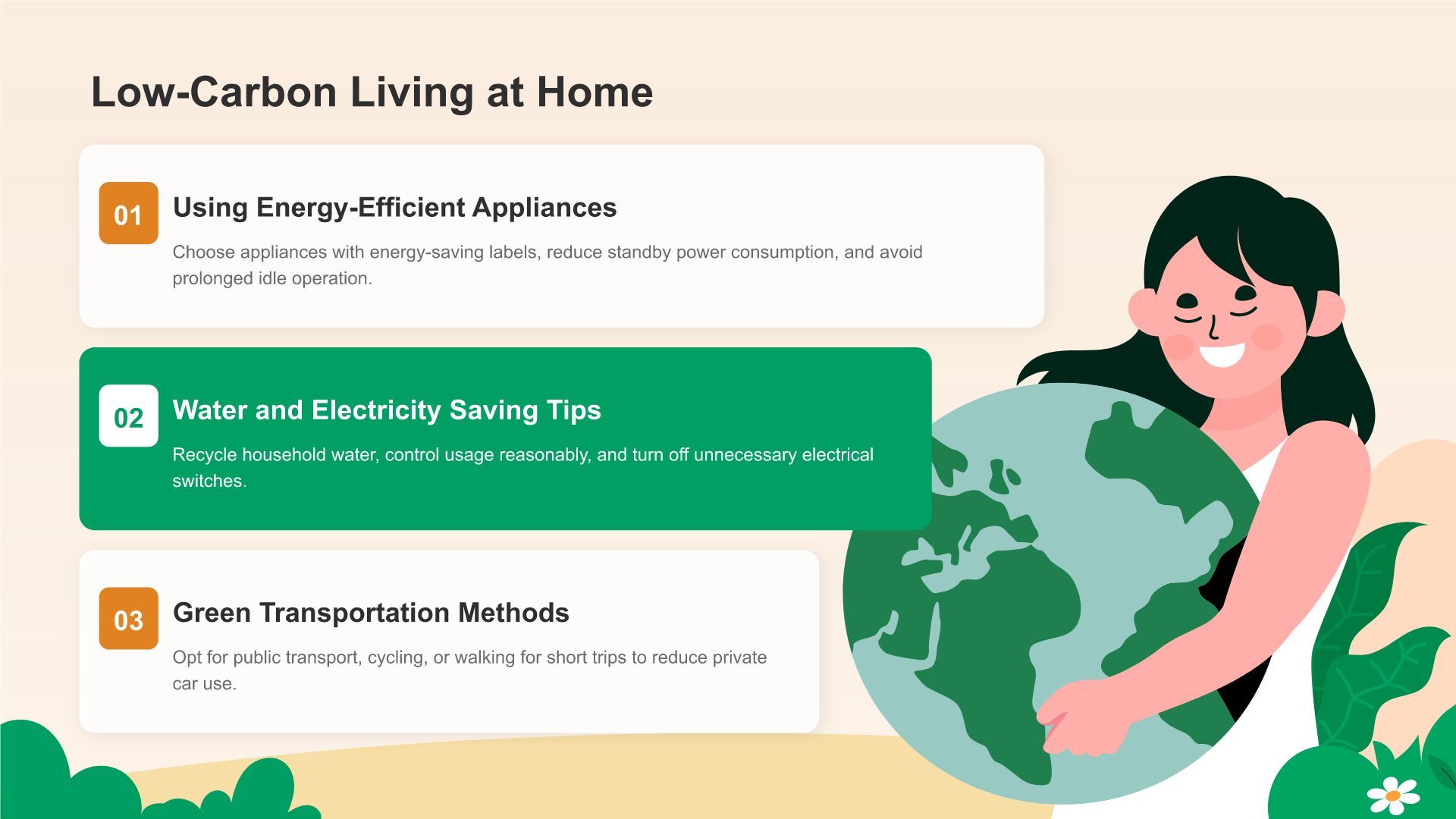 Low-Carbon Living at Home

01
Using Energy-Efficient Appliances
Choose appliances with energy-saving labels, reduce standby power consumption, and avoid prolonged idle operation.

02
Water and Electricity Saving Tips
Recycle household water, control usage reasonably, and turn off unnecessary electrical switches.

03
Green Transportation Methods
Opt for public transport, cycling, or walking for short trips to reduce private car use.